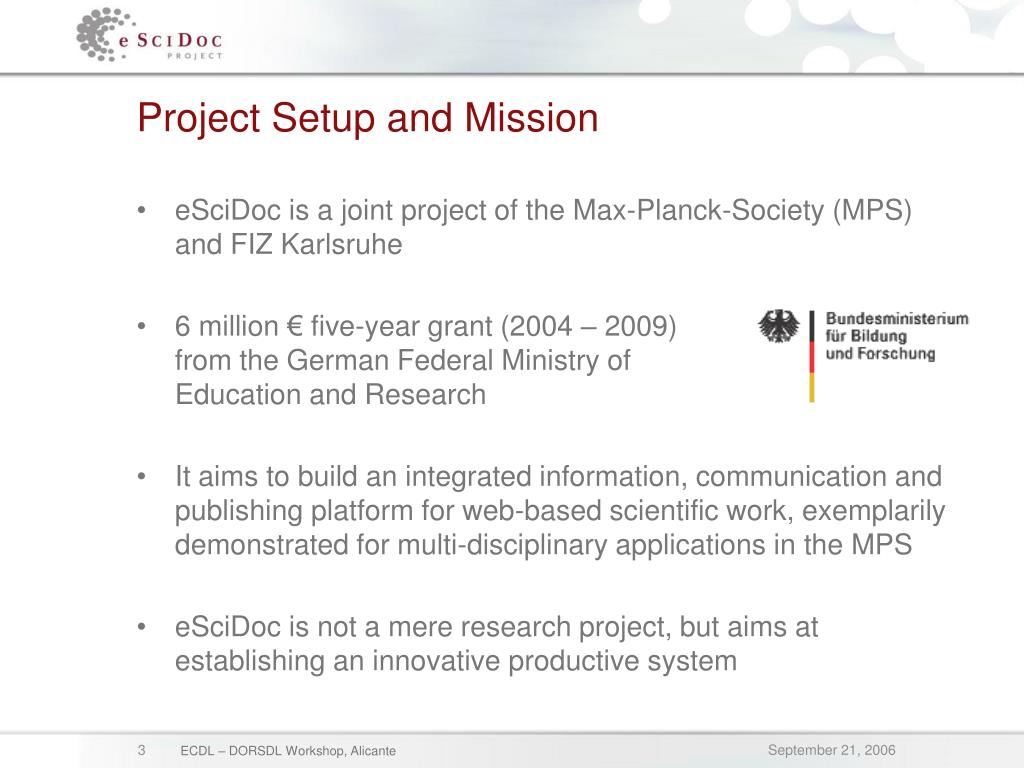 eSciDoc
PROJECT

Project Setup and Mission

• eSciDoc is a joint project of the Max-Planck-Society (MPS) and FIZ Karlsruhe

• 6 million € five-year grant (2004 – 2009) from the German Federal Ministry of Education and Research

Bundesministerium für Bildung und Forschung

• It aims to build an integrated information, communication and publishing platform for web-based scientific work, exemplarily demonstrated for multi-disciplinary applications in the MPS

• eSciDoc is not a mere research project, but aims at establishing an innovative productive system

3 ECDL – DORSDL Workshop, Alicante September 21, 2006